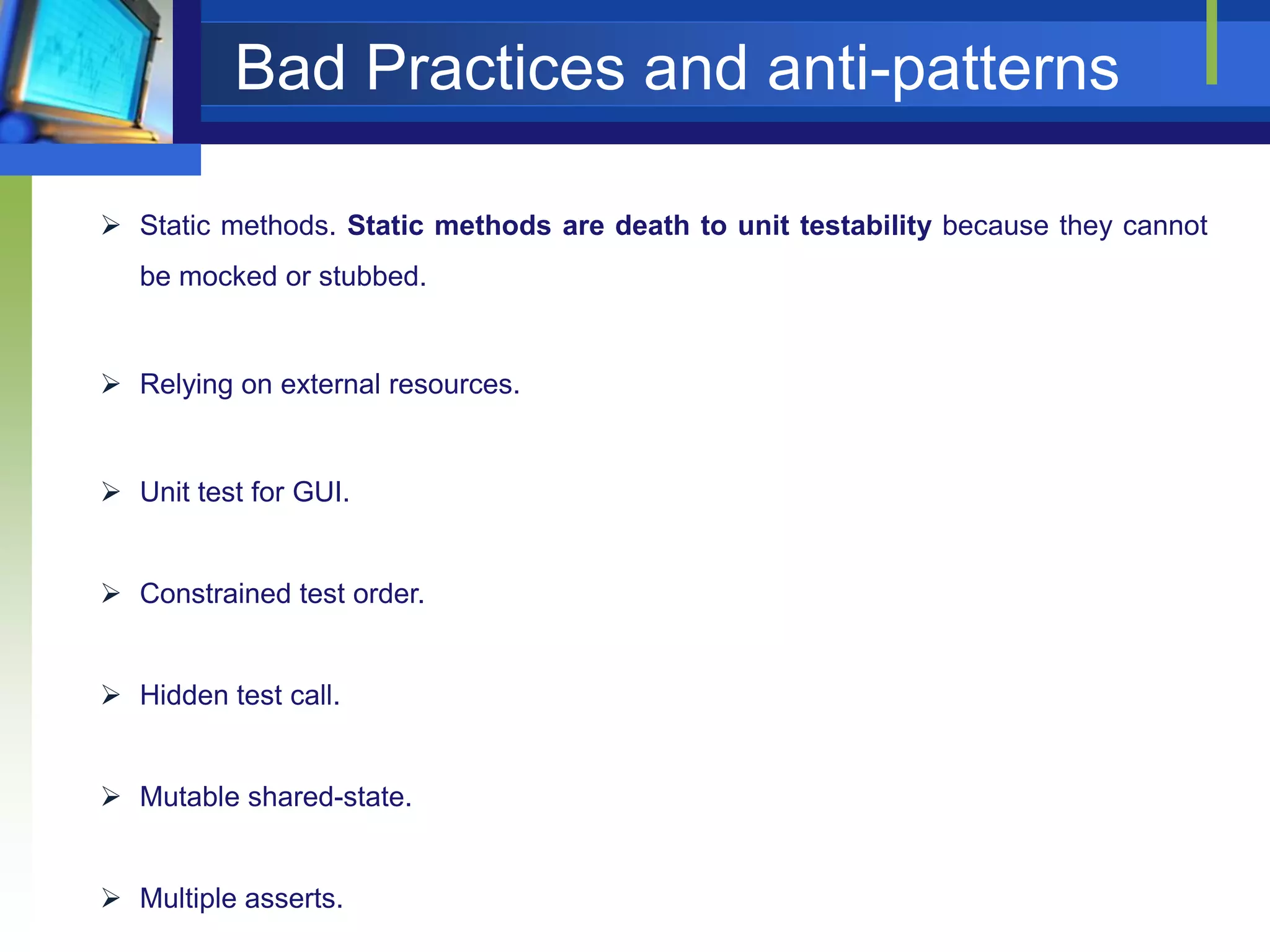 Bad Practices and anti-patterns

➢ Static methods. Static methods are death to unit testability because they cannot be mocked or stubbed.

➢ Relying on external resources.

➢ Unit test for GUI.

➢ Constrained test order.

➢ Hidden test call.

➢ Mutable shared-state.

➢ Multiple asserts.